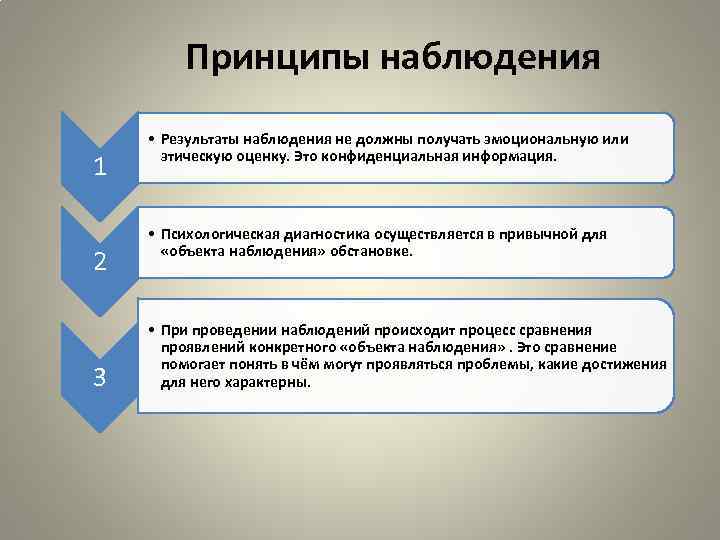 Принципы наблюдения

1

• Результаты наблюдения не должны получать эмоциональную или этическую оценку. Это конфиденциальная информация.

2

• Психологическая диагностика осуществляется в привычной для «объекта наблюдения» обстановке.

3

• При проведении наблюдений происходит процесс сравнения проявлений конкретного «объекта наблюдения» . Это сравнение помогает понять в чём могут проявляться проблемы, какие достижения для него характерны.